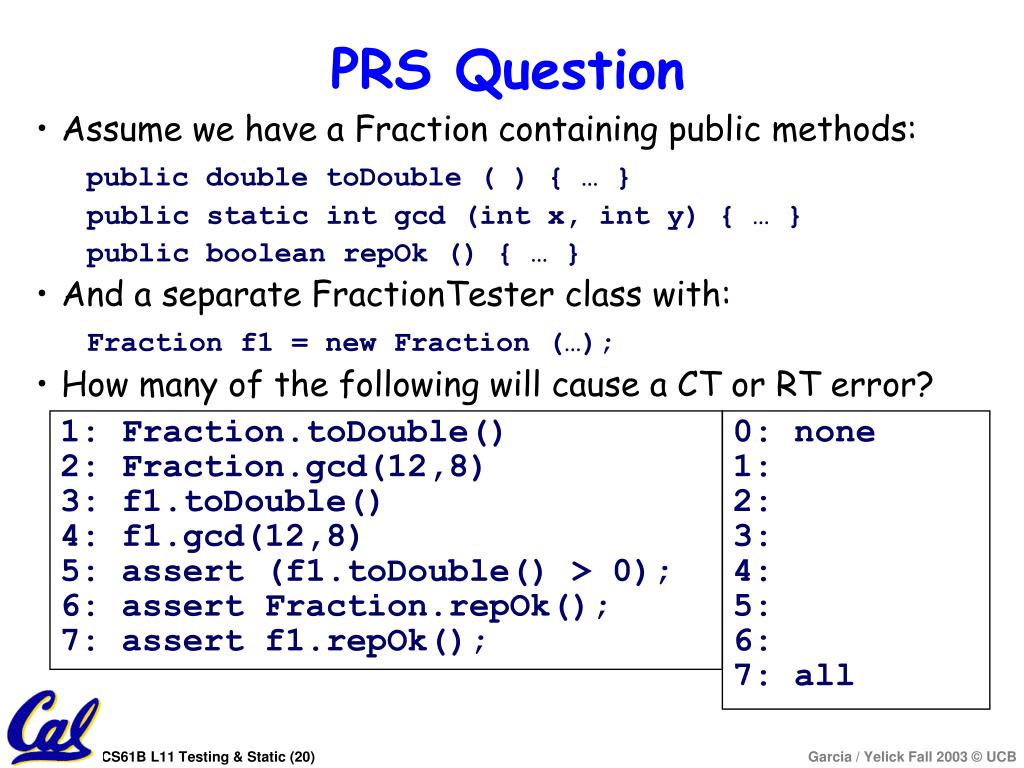 PRS Question

• Assume we have a Fraction containing public methods:

public double toDouble ( ) { … }
public static int gcd (int x, int y) { … }
public boolean repOk () { … }

• And a separate FractionTester class with:

Fraction f1 = new Fraction (…);

• How many of the following will cause a CT or RT error?

1: Fraction.toDouble()
2: Fraction.gcd(12,8)
3: f1.toDouble()
4: f1.gcd(12,8)
5: assert (f1.toDouble() > 0);
6: assert Fraction.repOk();
7: assert f1.repOk();

0: none
1:
2:
3:
4:
5:
6:
7: all

Cal

CS61B L11 Testing & Static (20)

Garcia / Yelick Fall 2003 © UCB